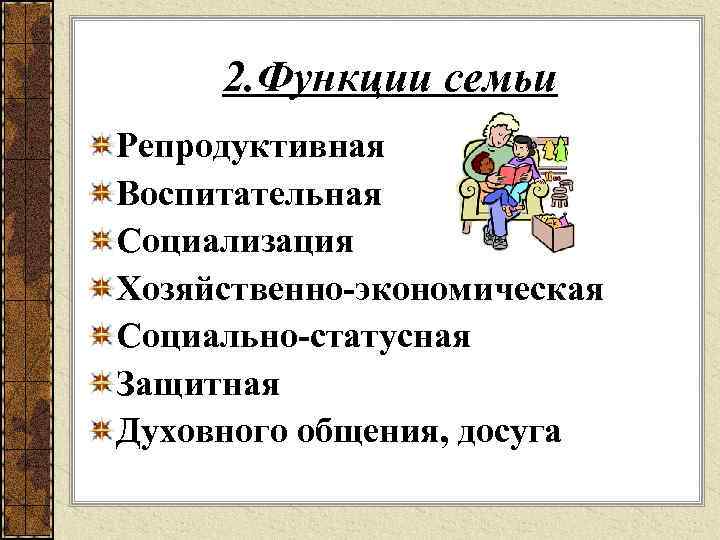 2.Функции семьи

Репродуктивная
Воспитательная
Социализация
Хозяйственно-экономическая
Социально-статусная
Защитная
Духовного общения, досуга